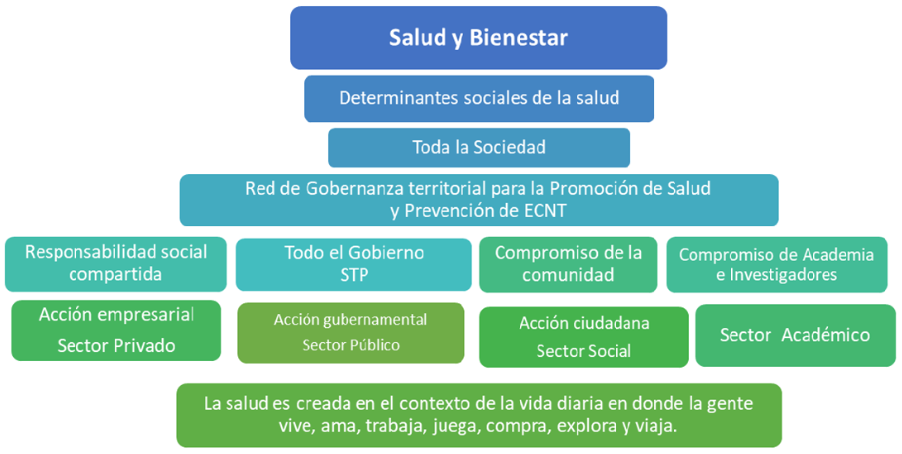 Salud y Bienestar

Determinantes sociales de la salud

Toda la Sociedad

Red de Gobernanza territorial para la Promoción de Salud y Prevención de ECNT

Responsabilidad social compartida

Todo el Gobierno STP

Compromiso de la comunidad

Compromiso de Academia e Investigadores

Acción empresarial Sector Privado

Acción gubernamental Sector Público

Acción ciudadana Sector Social

Sector Académico

La salud es creada en el contexto de la vida diaria en donde la gente vive, ama, trabaja, juega, compra, explora y viaja.